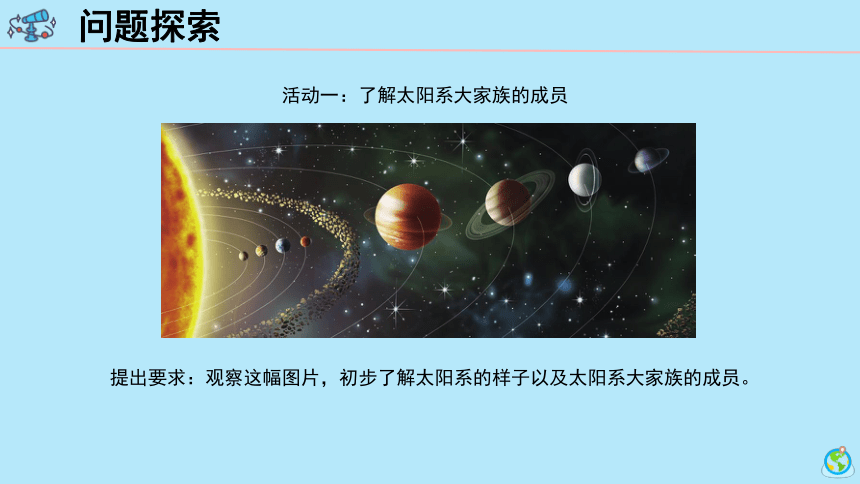 问题探索

活动一：了解太阳系大家族的成员

提出要求：观察这幅图片，初步了解太阳系的样子以及太阳系大家族的成员。